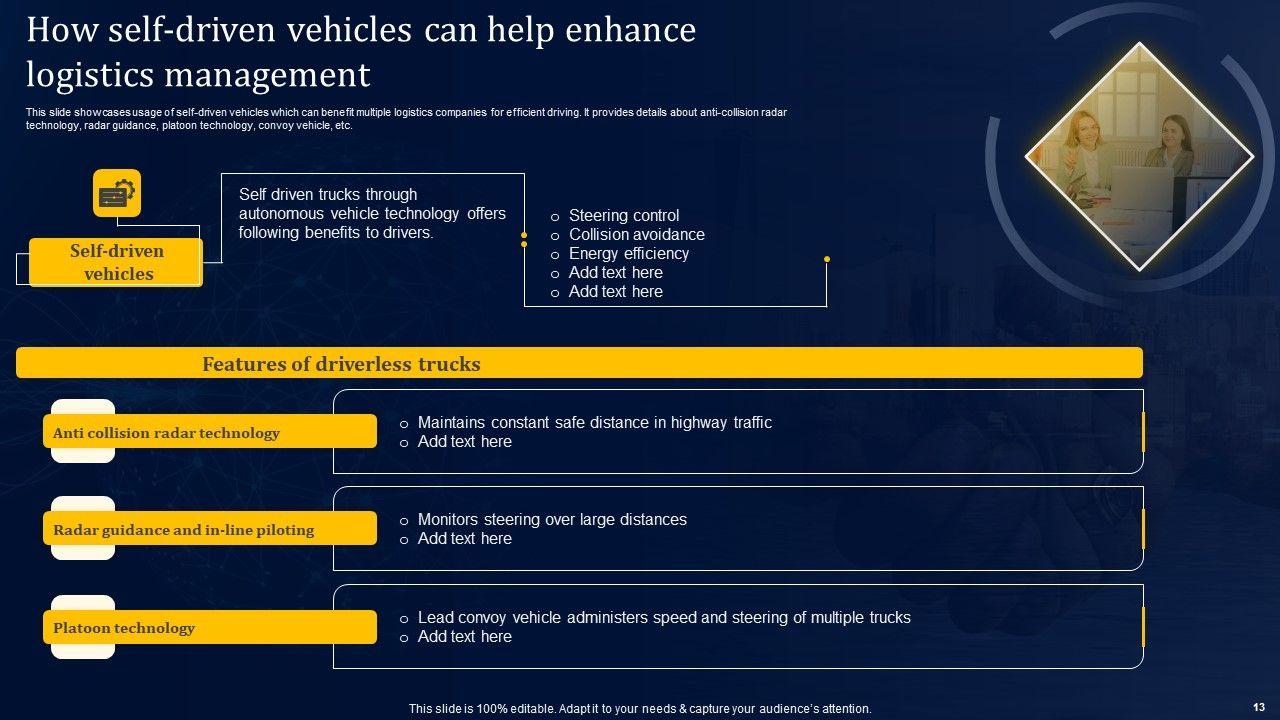 How self-driven vehicles can help enhance logistics management

This slide showcases usage of self-driven vehicles which can benefit multiple logistics companies for efficient driving. It provides details about anti-collision radar technology, radar guidance, platoon technology, convoy vehicle, etc.

Self-driven vehicles

Self driven trucks through autonomous vehicle technology offers following benefits to drivers.

o Steering control
o Collision avoidance
o Energy efficiency
o Add text here
o Add text here

Features of driverless trucks

Anti collision radar technology

o Maintains constant safe distance in highway traffic
o Add text here

Radar guidance and in-line piloting

o Monitors steering over large distances
o Add text here

Platoon technology

o Lead convoy vehicle administers speed and steering of multiple trucks
o Add text here

This slide is 100% editable. Adapt it to your needs & capture your audience's attention.

13